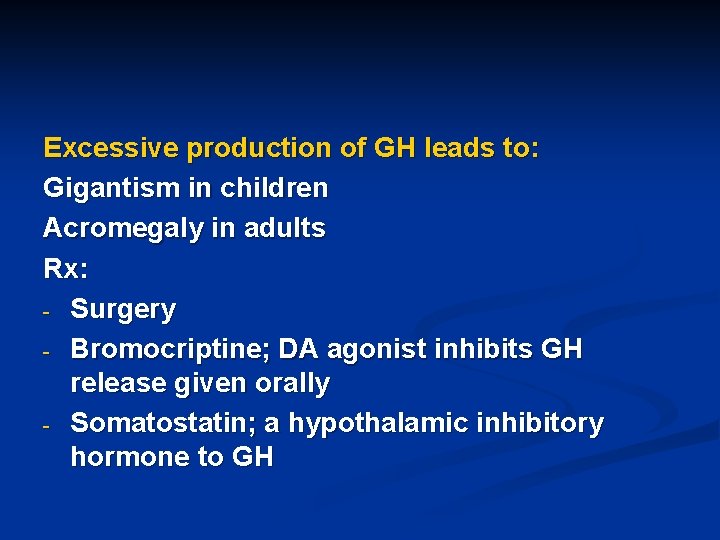 Excessive production of GH leads to:
Gigantism in children
Acromegaly in adults
Rx:
- Surgery
- Bromocriptine; DA agonist inhibits GH release given orally
- Somatostatin; a hypothalamic inhibitory hormone to GH